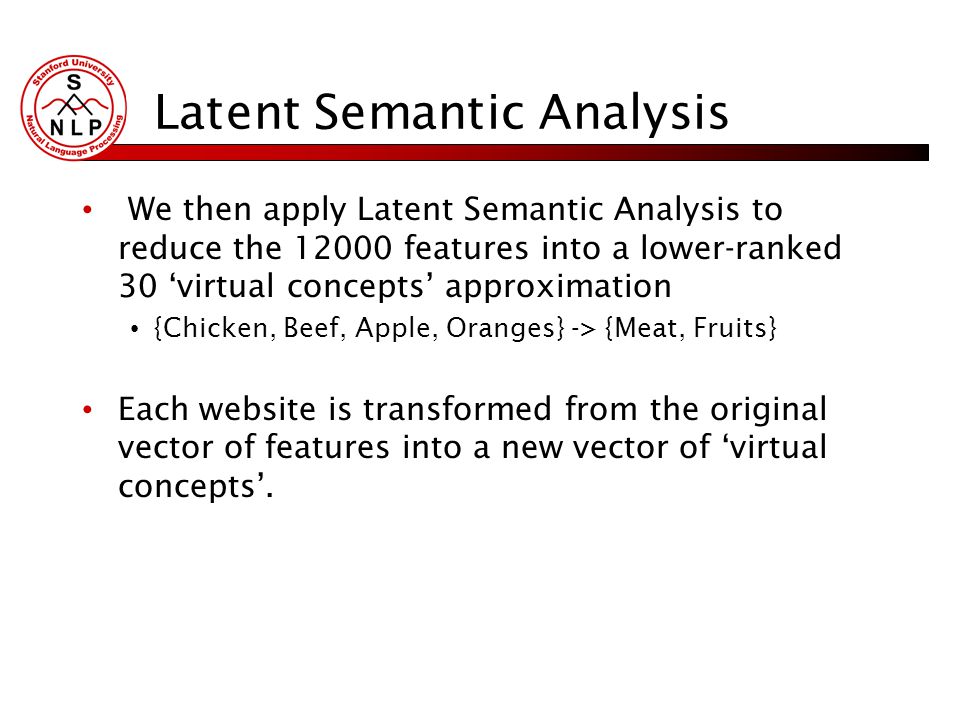 Stanford University
S
N L P
Natural Language Processing

Latent Semantic Analysis

• We then apply Latent Semantic Analysis to reduce the 12000 features into a lower-ranked 30 ‘virtual concepts’ approximation
  • {Chicken, Beef, Apple, Oranges} -> {Meat, Fruits}

• Each website is transformed from the original vector of features into a new vector of ‘virtual concepts’.